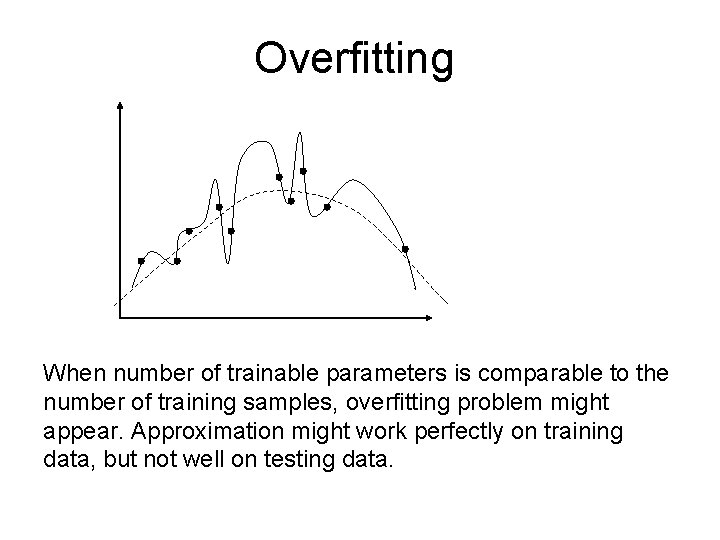 Overfitting

When number of trainable parameters is comparable to the number of training samples, overfitting problem might appear. Approximation might work perfectly on training data, but not well on testing data.